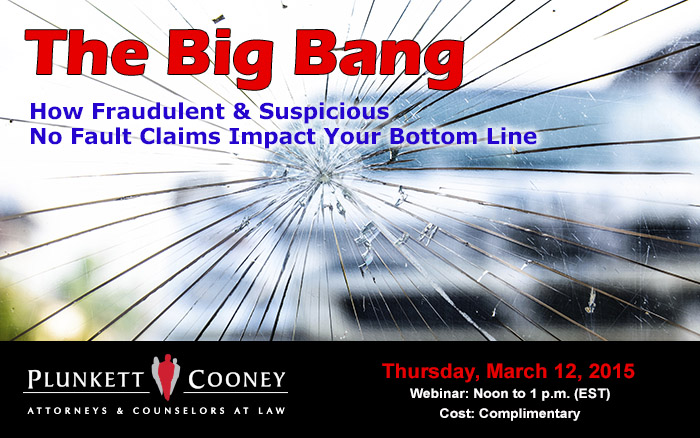 The Big Bang

How Fraudulent & Suspicious
No Fault Claims Impact Your Bottom Line

PLUNKETT COONEY
ATTORNEYS & COUNSELORS AT LAW

Thursday, March 12, 2015
Webinar: Noon to 1 p.m. (EST)
Cost: Complimentary